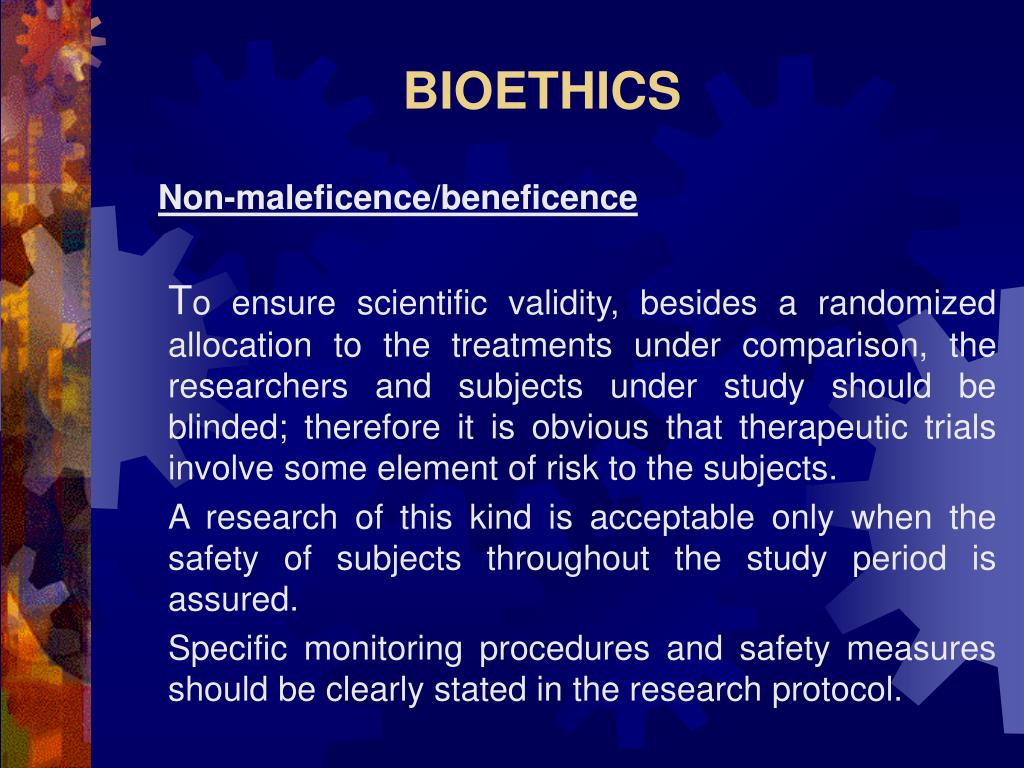 BIOETHICS

Non-maleficence/beneficence

To ensure scientific validity, besides a randomized allocation to the treatments under comparison, the researchers and subjects under study should be blinded; therefore it is obvious that therapeutic trials involve some element of risk to the subjects.

A research of this kind is acceptable only when the safety of subjects throughout the study period is assured.

Specific monitoring procedures and safety measures should be clearly stated in the research protocol.